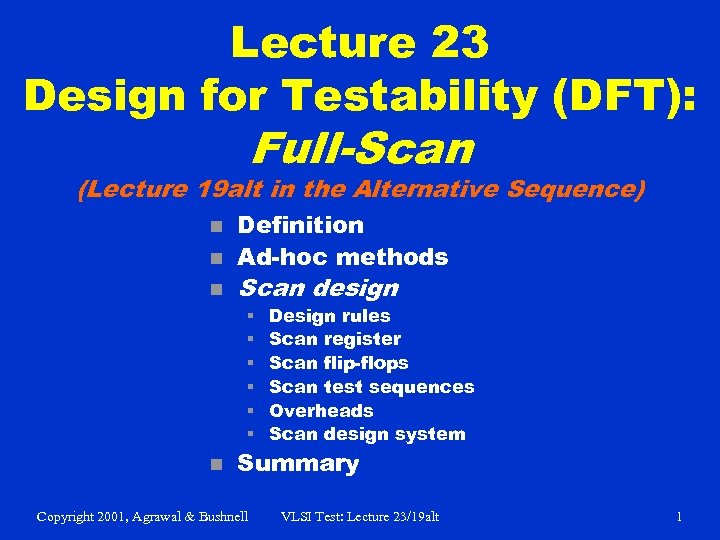 Lecture 23
Design for Testability (DFT):
Full-Scan
(Lecture 19alt in the Alternative Sequence)

- Definition
- Ad-hoc methods
- Scan design
  - Design rules
  - Scan register
  - Scan flip-flops
  - Scan test sequences
  - Overheads
  - Scan design system
- Summary

Copyright 2001, Agrawal & Bushnell VLSI Test: Lecture 23/19alt 1